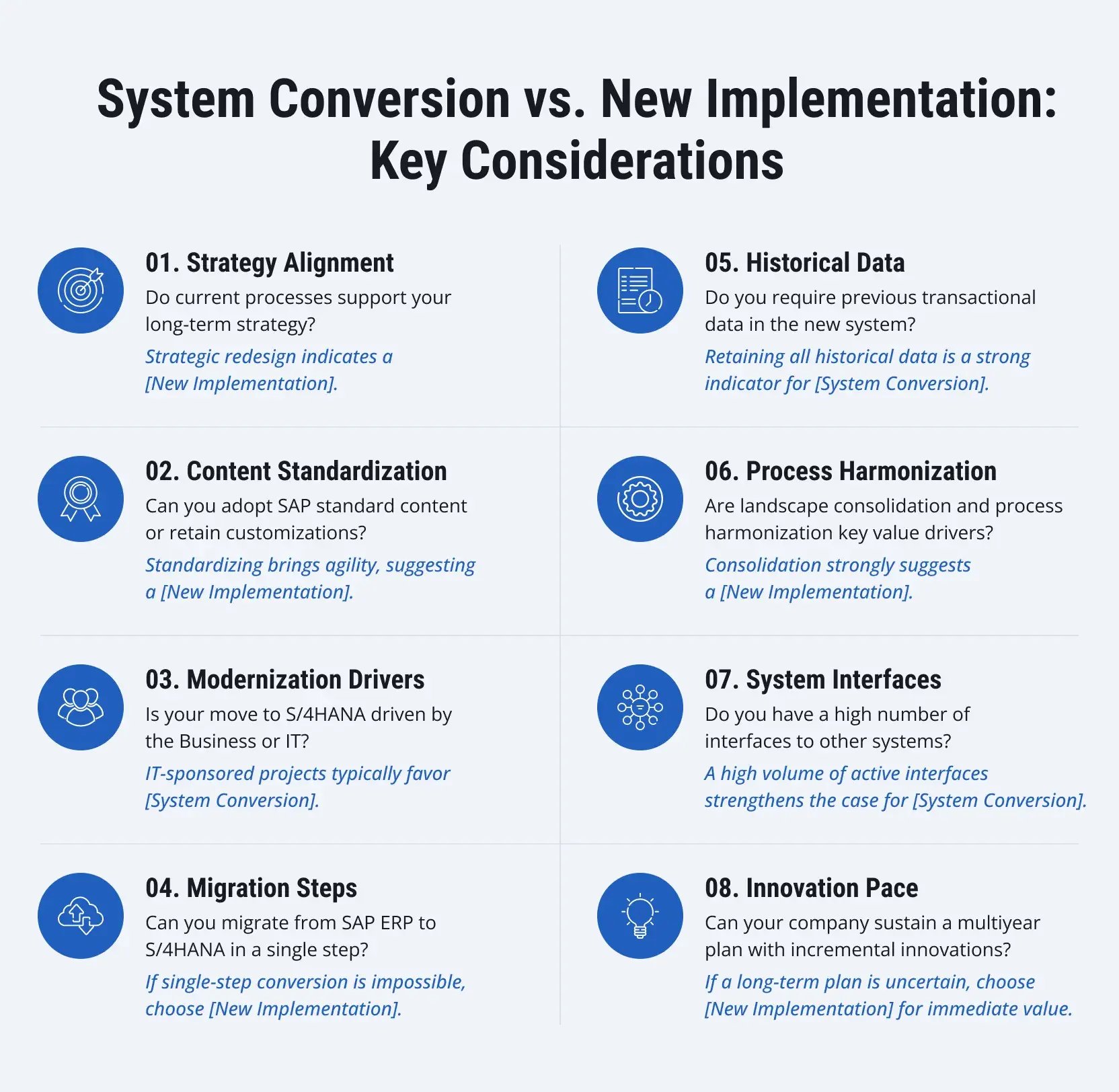 System Conversion vs. New Implementation: Key Considerations

01. Strategy Alignment
Do current processes support your long-term strategy?
Strategic redesign indicates a [New Implementation].

02. Content Standardization
Can you adopt SAP standard content or retain customizations?
Standardizing brings agility, suggesting a [New Implementation].

03. Modernization Drivers
Is your move to S/4HANA driven by the Business or IT?
IT-sponsored projects typically favor [System Conversion].

04. Migration Steps
Can you migrate from SAP ERP to S/4HANA in a single step?
If single-step conversion is impossible, choose [New Implementation].

05. Historical Data
Do you require previous transactional data in the new system?
Retaining all historical data is a strong indicator for [System Conversion].

06. Process Harmonization
Are landscape consolidation and process harmonization key value drivers?
Consolidation strongly suggests a [New Implementation].

07. System Interfaces
Do you have a high number of interfaces to other systems?
A high volume of active interfaces strengthens the case for [System Conversion].

08. Innovation Pace
Can your company sustain a multiyear plan with incremental innovations?
If a long-term plan is uncertain, choose [New Implementation] for immediate value.